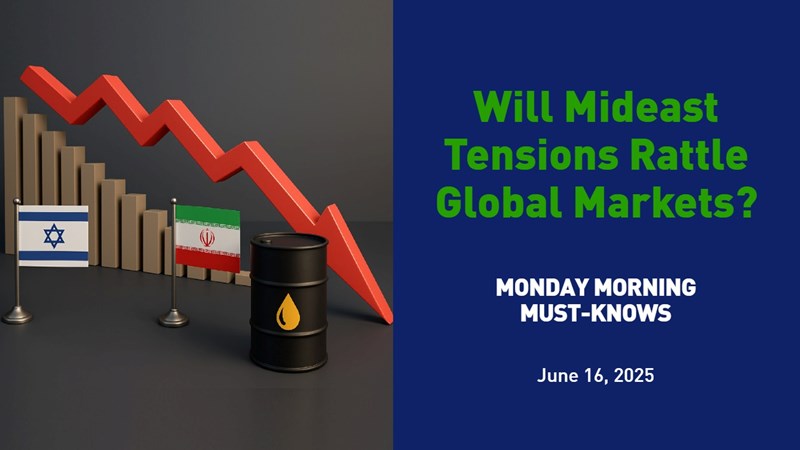 Will Mideast Tensions Rattle Global Markets?

MONDAY MORNING MUST-KNOWS

June 16, 2025